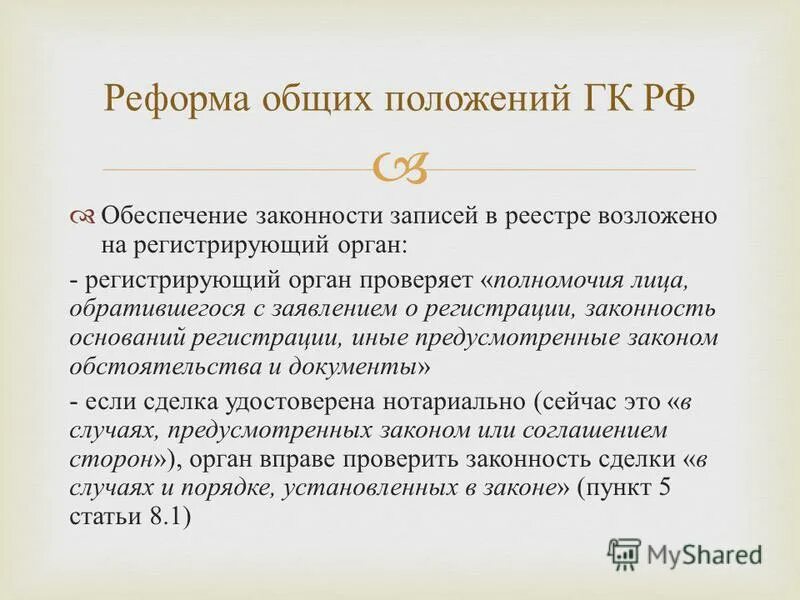 Реформа общих положений ГК РФ

Обеспечение законности записей в реестре возложено на регистрирующий орган:

- регистрирующий орган проверяет «полномочия лица, обратившегося с заявлением о регистрации, законность оснований регистрации, иные предусмотренные законом обстоятельства и документы»

- если сделка удостоверена нотариально (сейчас это «в случаях, предусмотренных законом или соглашением сторон»), орган вправе проверить законность сделки «в случаях и порядке, установленных в законе» (пункт 5 статьи 8.1)

MyShared